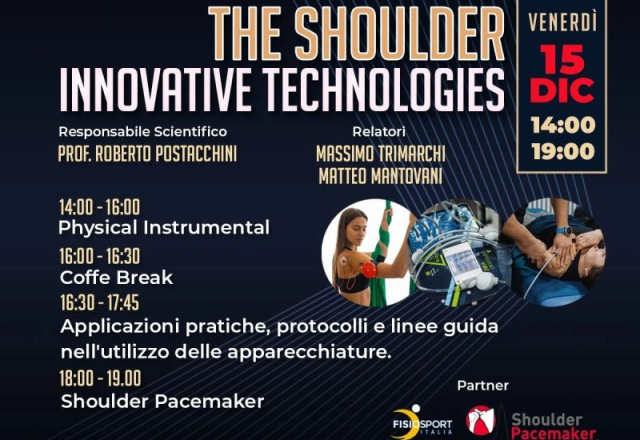 THE SHOULDER
INNOVATIVE TECHNOLOGIES

VENERDÌ
15
DIC
14:00
19:00

Responsabile Scientifico
PROF. ROBERTO POSTACCHINI

Relatori
MASSIMO TRIMARCHI
MATTEO MANTOVANI

14:00 - 16:00
Physical Instrumental

16:00 - 16:30
Coffe Break

16:30 - 17:45
Applicazioni pratiche, protocolli e linee guida nell'utilizzo delle apparecchiature.

18:00 - 19.00
Shoulder Pacemaker

Partner

FISIOSPORT
ITALIA

Shoulder
Pacemaker